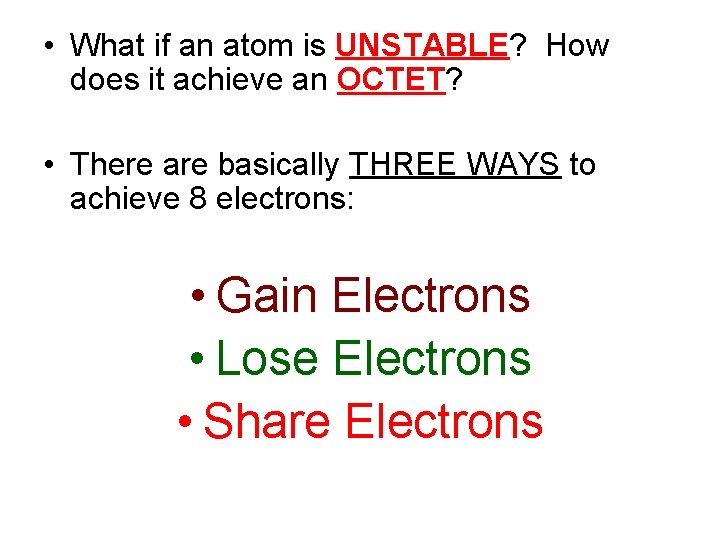 • What if an atom is UNSTABLE? How does it achieve an OCTET?

• There are basically THREE WAYS to achieve 8 electrons:

• Gain Electrons
• Lose Electrons
• Share Electrons